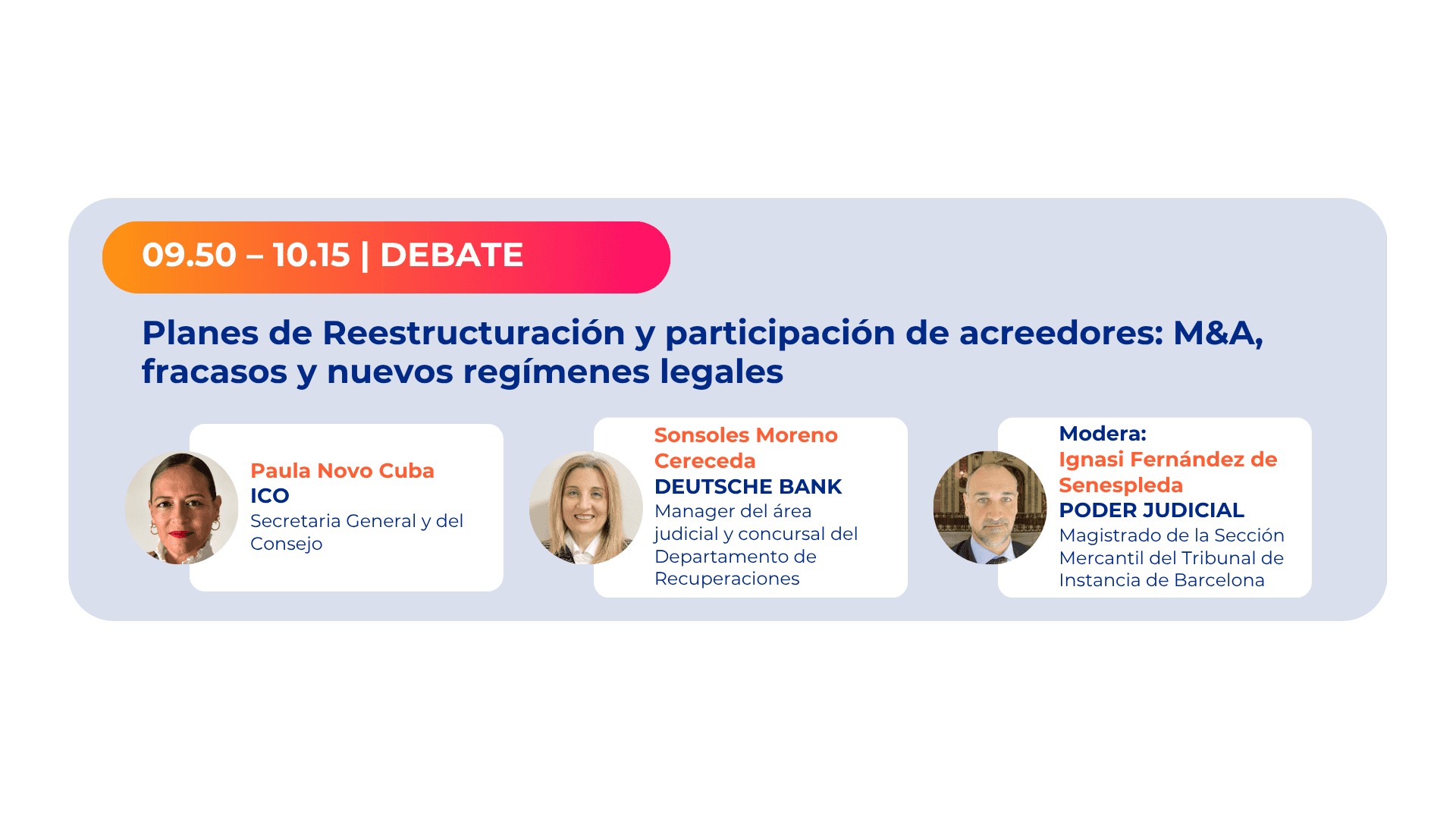 09.50 – 10.15 | DEBATE

Planes de Reestructuración y participación de acreedores: M&A, fracasos y nuevos regímenes legales

Paula Novo Cuba
ICO
Secretaria General y del Consejo

Sonsoles Moreno Cereceda
DEUTSCHE BANK
Manager del área judicial y concursal del Departamento de Recuperaciones

Modera:
Ignasi Fernández de Senespleda
PODER JUDICIAL
Magistrado de la Sección Mercantil del Tribunal de Instancia de Barcelona